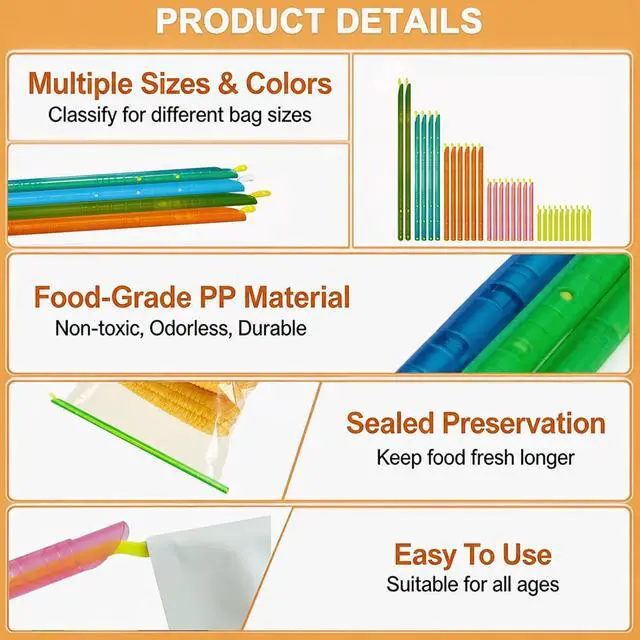 PRODUCT DETAILS

Multiple Sizes & Colors
Classify for different bag sizes

Food-Grade PP Material
Non-toxic, Odorless, Durable

Sealed Preservation
Keep food fresh longer

Easy To Use
Suitable for all ages